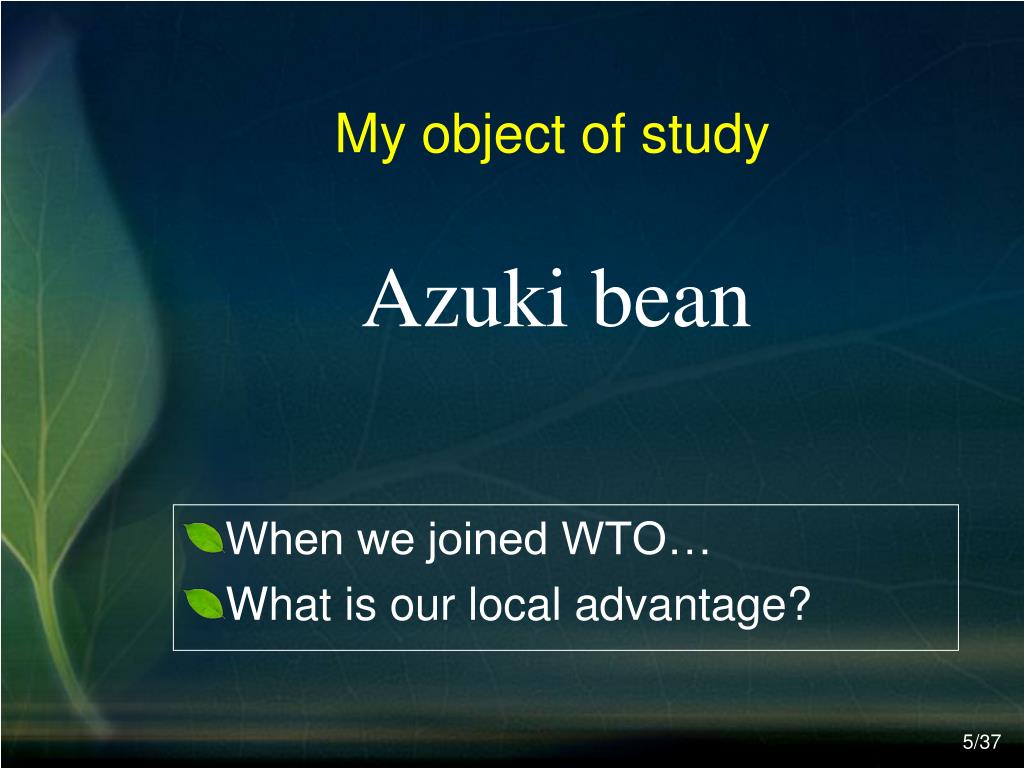 My object of study

Azuki bean

When we joined WTO…
What is our local advantage?

5/37